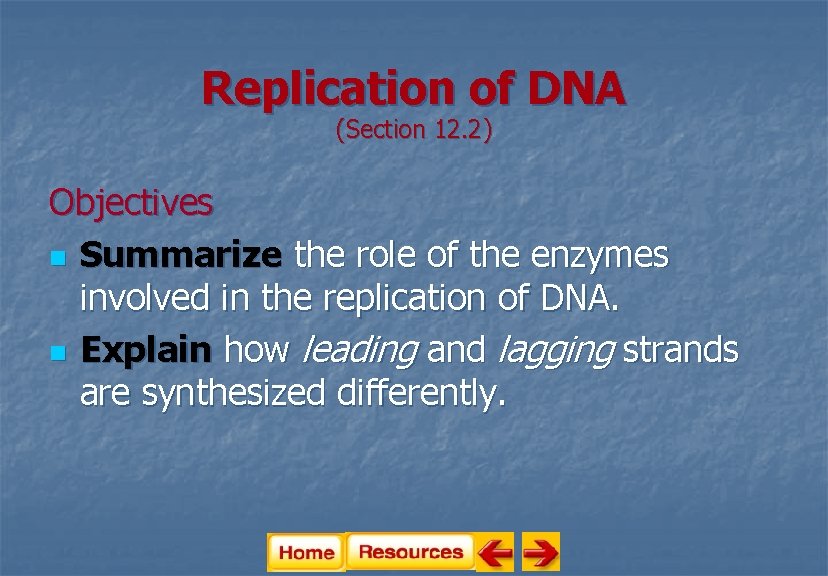 Replication of DNA
(Section 12.2)

Objectives

- Summarize the role of the enzymes involved in the replication of DNA.
- Explain how leading and lagging strands are synthesized differently.

Home Resources